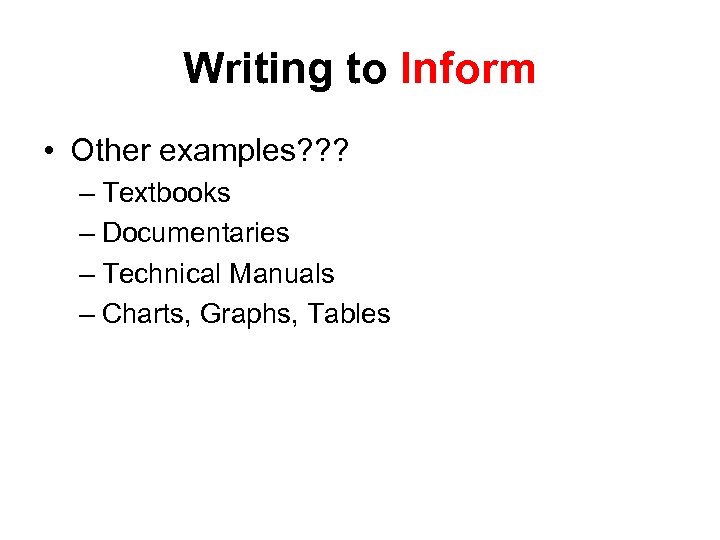 Writing to Inform

• Other examples???
– Textbooks
– Documentaries
– Technical Manuals
– Charts, Graphs, Tables